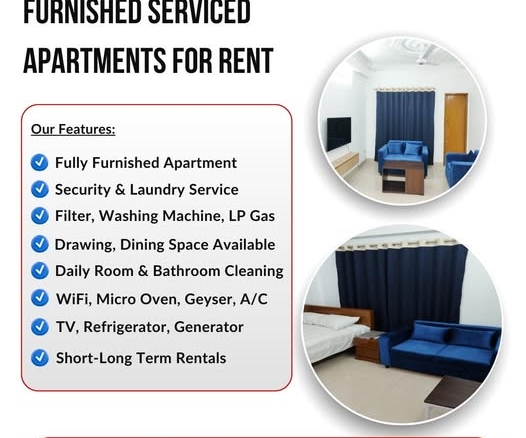 FURNISHED SERVICED APARTMENTS FOR RENT

Our Features:

Fully Furnished Apartment
Security & Laundry Service
Filter, Washing Machine, LP Gas
Drawing, Dining Space Available
Daily Room & Bathroom Cleaning
WiFi, Micro Oven, Geyser, A/C
TV, Refrigerator, Generator
Short-Long Term Rentals